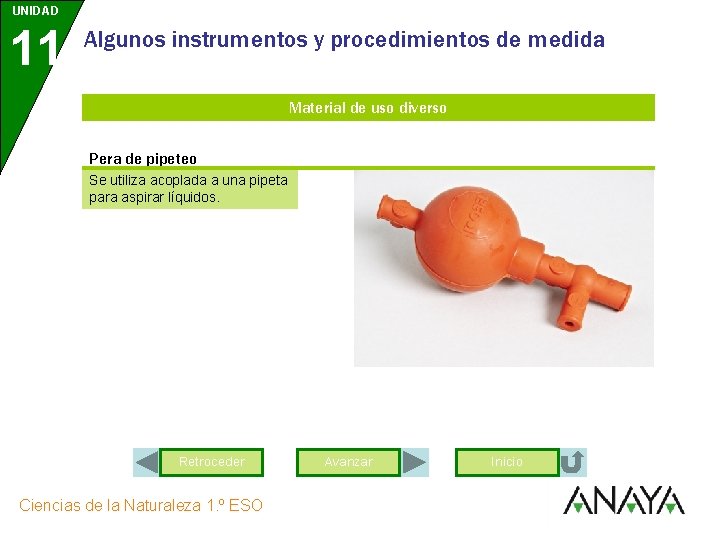 UNIDAD
11
Algunos instrumentos y procedimientos de medida

Material de uso diverso

Pera de pipeteo

Se utiliza acoplada a una pipeta para aspirar líquidos.

Retroceder
Avanzar
Inicio

Ciencias de la Naturaleza 1.º ESO

ANAYA